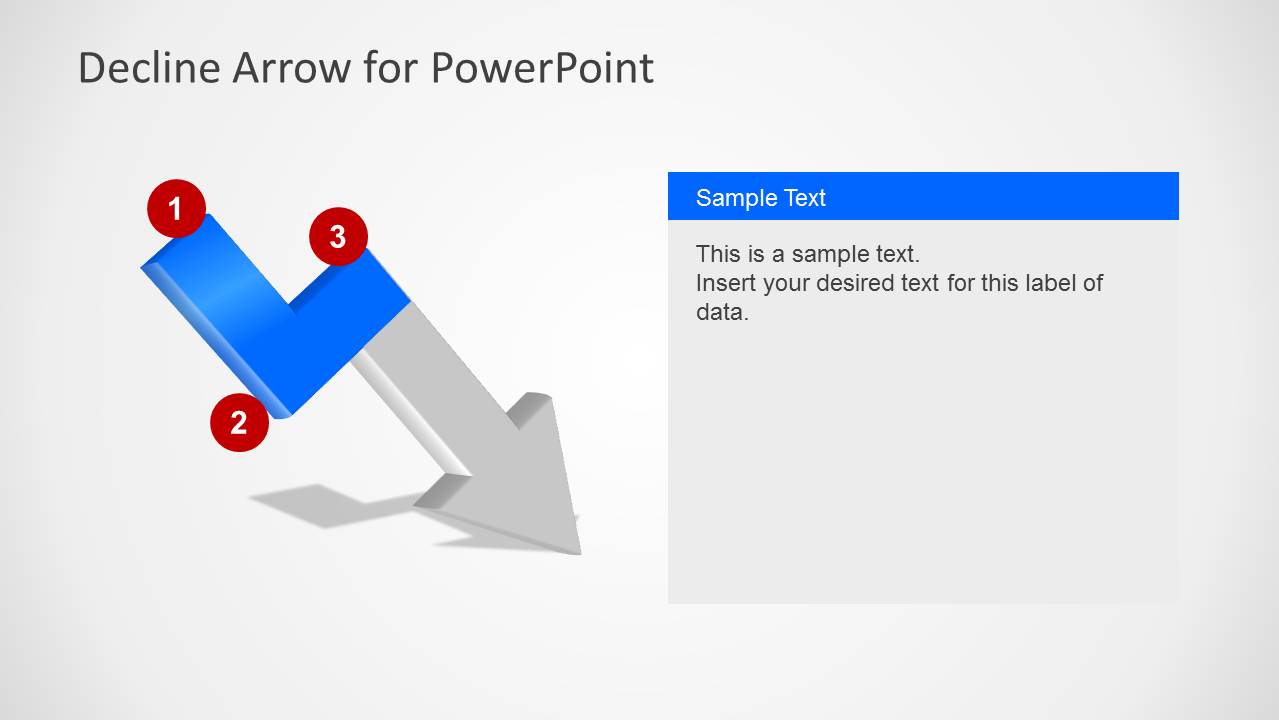 Decline Arrow for PowerPoint

1

3

2

Sample Text

This is a sample text.
Insert your desired text for this label of data.